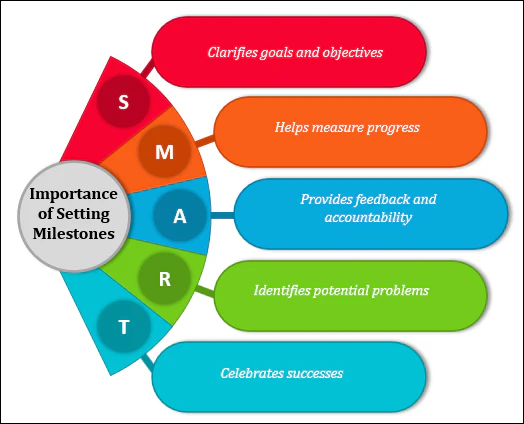 Importance of Setting Milestones

S

Clarifies goals and objectives

M

Helps measure progress

A

Provides feedback and accountability

R

Identifies potential problems

T

Celebrates successes